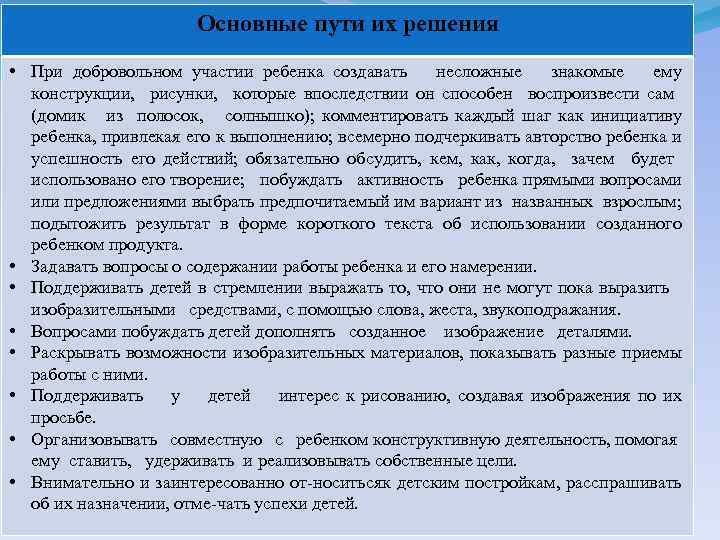 Основные пути их решения

• При добровольном участии ребенка создавать несложные знакомые ему конструкции, рисунки, которые впоследствии он способен воспроизвести сам (домик из полосок, солнышко); комментировать каждый шаг как инициативу ребенка, привлекая его к выполнению; всемерно подчеркивать авторство ребенка и успешность его действий; обязательно обсудить, кем, как, когда, зачем будет использовано его творение; побуждать активность ребенка прямыми вопросами или предложениями выбрать предпочитаемый им вариант из названных взрослым; подытожить результат в форме короткого текста об использовании созданного ребенком продукта.
• Задавать вопросы о содержании работы ребенка и его намерении.
• Поддерживать детей в стремлении выражать то, что они не могут пока выразить изобразительными средствами, с помощью слова, жеста, звукоподражания.
• Вопросами побуждать детей дополнять созданное изображение деталями.
• Раскрывать возможности изобразительных материалов, показывать разные приемы работы с ними.
• Поддерживать у детей интерес к рисованию, создавая изображения по их просьбе.
• Организовывать совместную с ребенком конструктивную деятельность, помогая ему ставить, удерживать и реализовывать собственные цели.
• Внимательно и заинтересованно от-носитьсяк детским постройкам, расспрашивать об их назначении, отме-чать успехи детей.